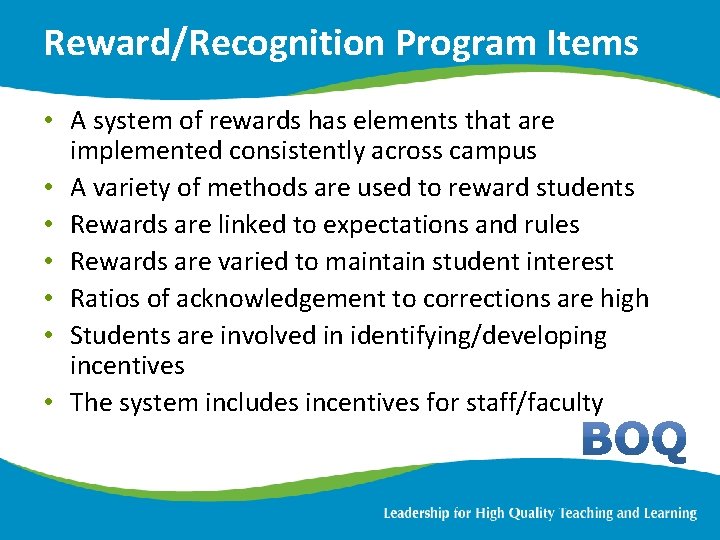 Reward/Recognition Program Items

• A system of rewards has elements that are implemented consistently across campus
• A variety of methods are used to reward students
• Rewards are linked to expectations and rules
• Rewards are varied to maintain student interest
• Ratios of acknowledgement to corrections are high
• Students are involved in identifying/developing incentives
• The system includes incentives for staff/faculty

BOQ

Leadership for High Quality Teaching and Learning